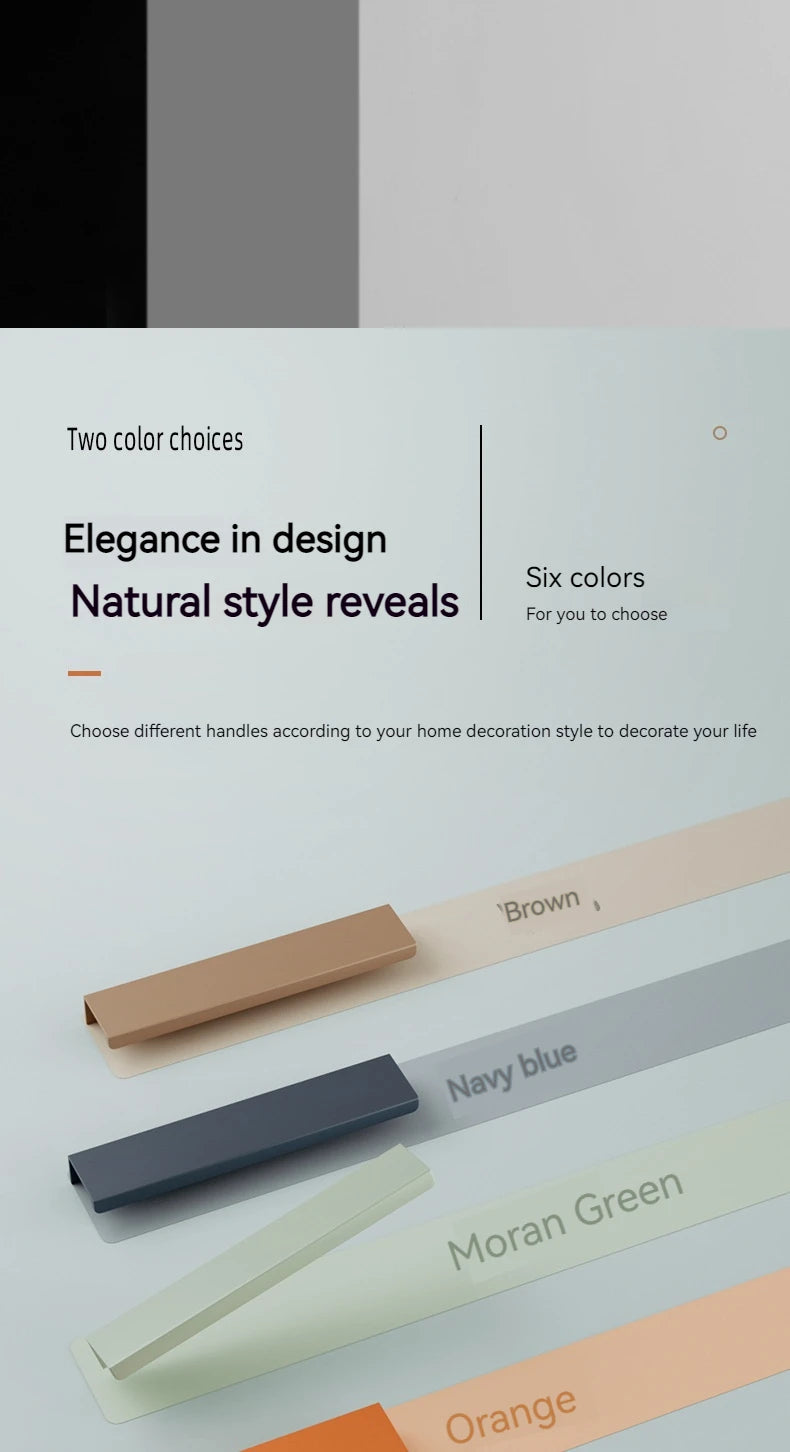 Two color choices

Elegance in design
Natural style reveals

Six colors
For you to choose

Choose different handles according to your home decoration style to decorate your life

Brown

Navy blue

Moran Green

Orange